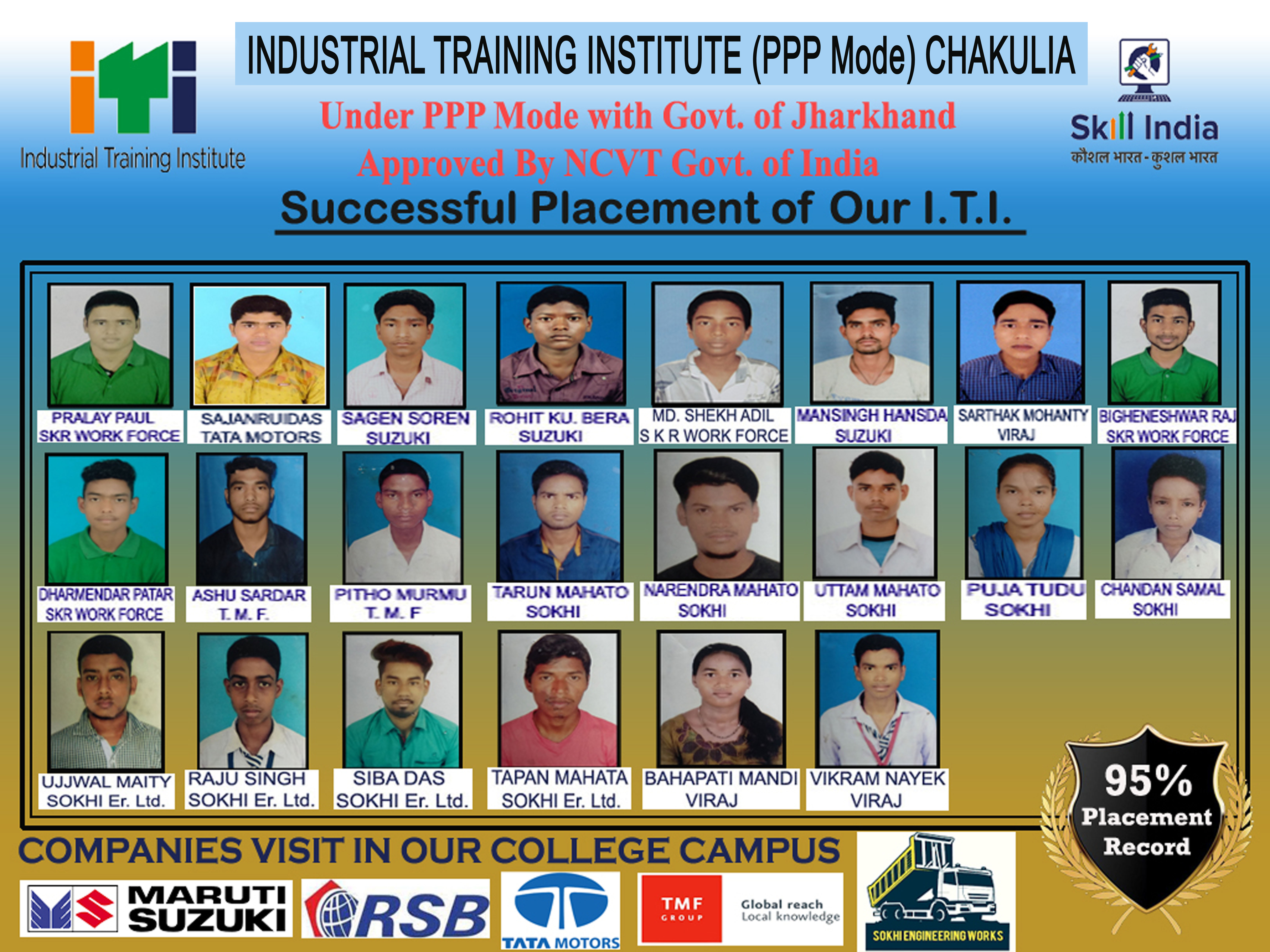 iti
Industrial Training Institute

INDUSTRIAL TRAINING INSTITUTE (PPP Mode) CHAKULIA

Under PPP Mode with Govt. of Jharkhand
Approved By NCVT Govt. of India

Skill India
कौशल भारत - कुशल भारत

Successful Placement of Our I.T.I.

PRALAY PAUL
SKR WORK FORCE

SAJANRUIDAS
TATA MOTORS

SAGEN SOREN
SUZUKI

ROHIT KU. BERA
SUZUKI

MD. SHEKH ADIL
S K R WORK FORCE

MANSINGH HANSDA
SUZUKI

SARTHAK MOHANTY
VIRAJ

BIGHENESHWAR RAJ
SKR WORK FORCE

DHARMENDAR PATAR
SKR WORK FORCE

ASHU SARDAR
T. M. F.

PITHO MURMU
T. M. F

TARUN MAHATO
SOKHI

NARENDRA MAHATO
SOKHI

UTTAM MAHATO
SOKHI

PUJA TUDU
SOKHI

CHANDAN SAMAL
SOKHI

UJJWAL MAITY
SOKHI Er. Ltd.

RAJU SINGH
SOKHI Er. Ltd.

SIBA DAS
SOKHI Er. Ltd.

TAPAN MAHATA
SOKHI Er. Ltd.

BAHAPATI MANDI
VIRAJ

VIKRAM NAYEK
VIRAJ

95%
Placement
Record

COMPANIES VISIT IN OUR COLLEGE CAMPUS

MARUTI SUZUKI

RSB

TATA MOTORS

TMF GROUP
Global reach
Local knowledge

SOKHI ENGINEERING WORKS